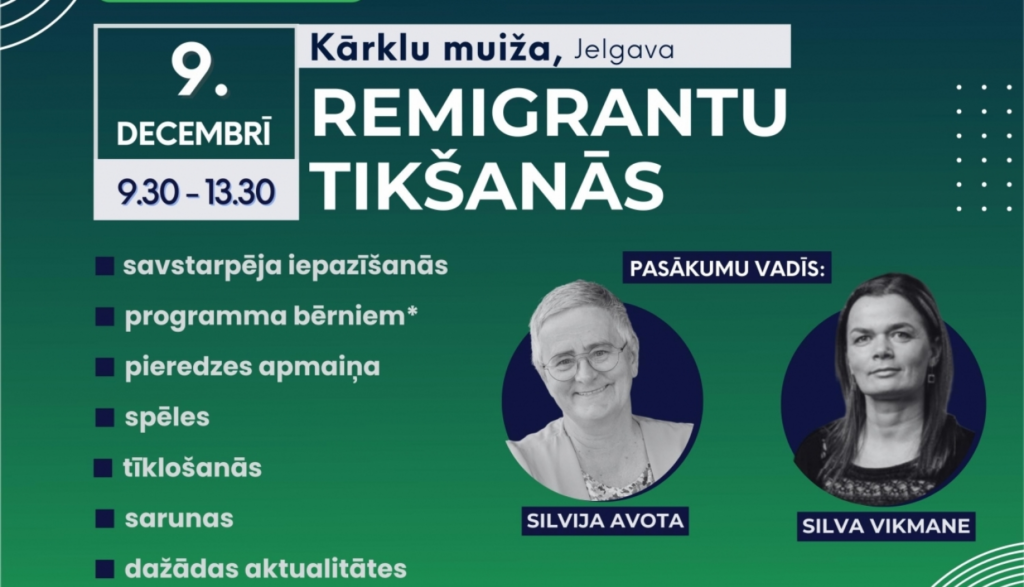 9.
DECEMBRĪ
9.30 - 13.30

Kārklu muiža, Jelgava
REMIGRANTU TIKŠANĀS

savstarpēja iepazīšanās
programma bērniem*
pieredzes apmaiņa
spēles
tīklošanās
sarunas
dažādas aktualitātes

PASĀKUMU VADĪS:
SILVIJA AVOTA
SILVA VIKMANE